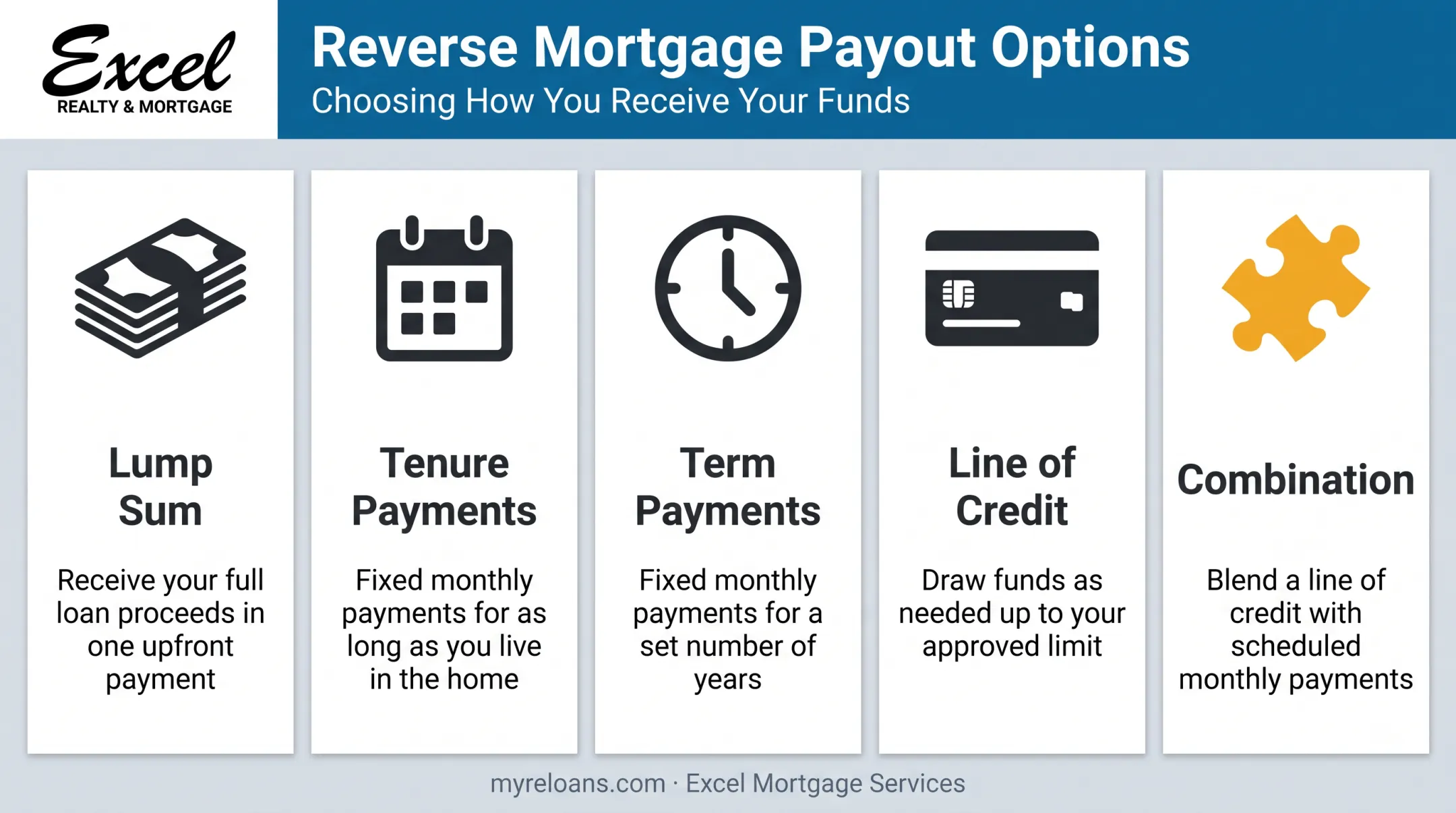 Excel
REALTY & MORTGAGE

Reverse Mortgage Payout Options
Choosing How You Receive Your Funds

Lump Sum

Receive your full loan proceeds in one upfront payment

Tenure Payments

Fixed monthly payments for as long as you live in the home

Term Payments

Fixed monthly payments for a set number of years

Line of Credit

Draw funds as needed up to your approved limit

Combination

Blend a line of credit with scheduled monthly payments

myreloans.com · Excel Mortgage Services